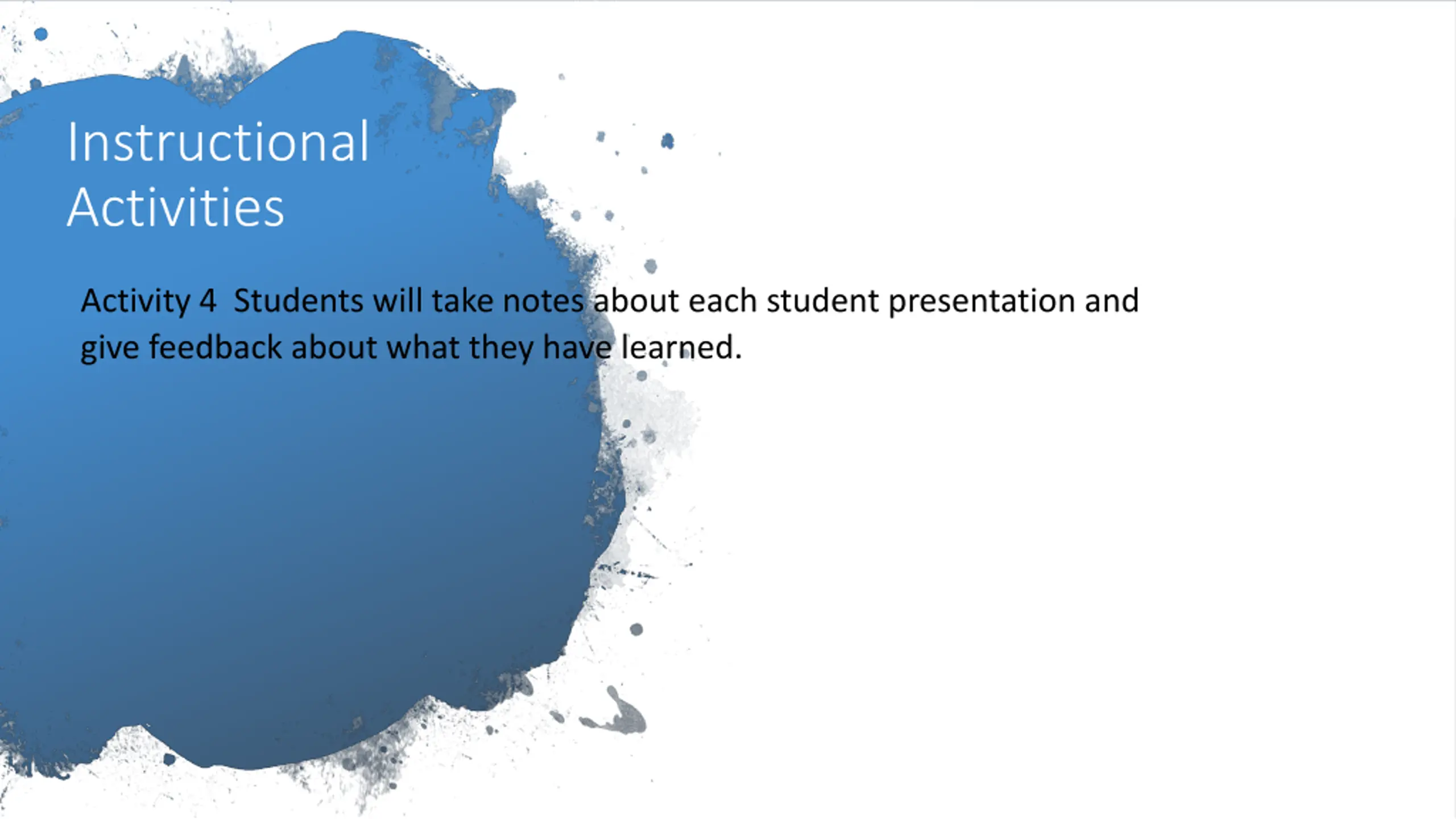 Instructional Activities

Activity 4  Students will take notes about each student presentation and give feedback about what they have learned.